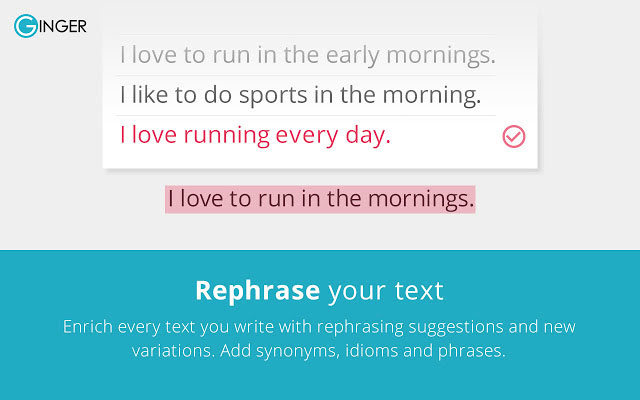 GINGER

I love to run in the early mornings.

I like to do sports in the morning.

I love running every day.

I love to run in the mornings.

Rephrase your text

Enrich every text you write with rephrasing suggestions and new variations. Add synonyms, idioms and phrases.